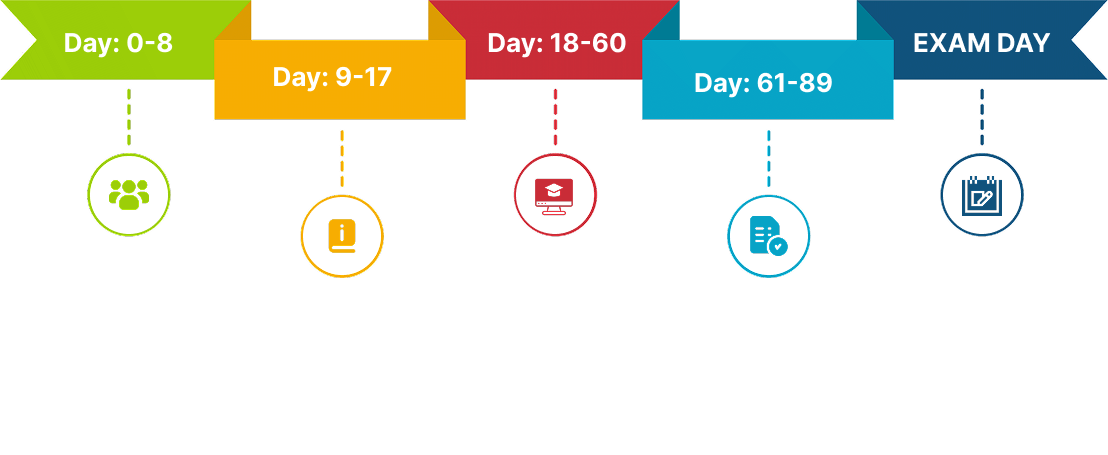 Day: 0-8

Day: 9-17

Day: 18-60

Day: 61-89

EXAM DAY